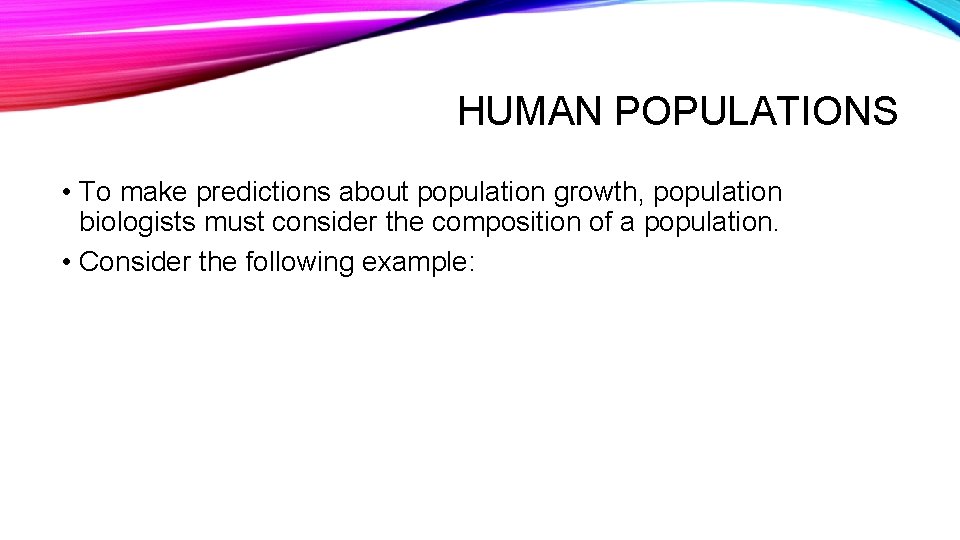 HUMAN POPULATIONS

• To make predictions about population growth, population biologists must consider the composition of a population.

• Consider the following example: